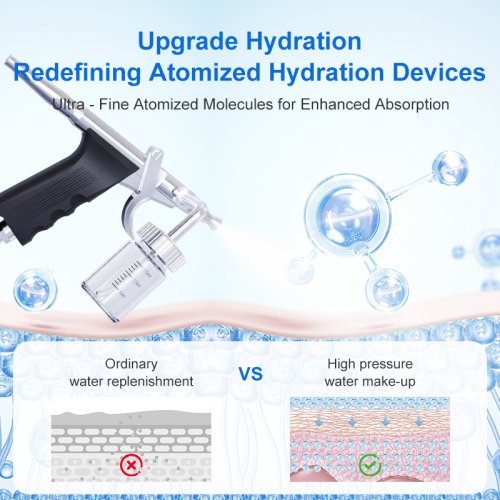 Upgrade Hydration
Redefining Atomized Hydration Devices
Ultra - Fine Atomized Molecules for Enhanced Absorption

Ordinary water replenishment

VS

High pressure water make-up